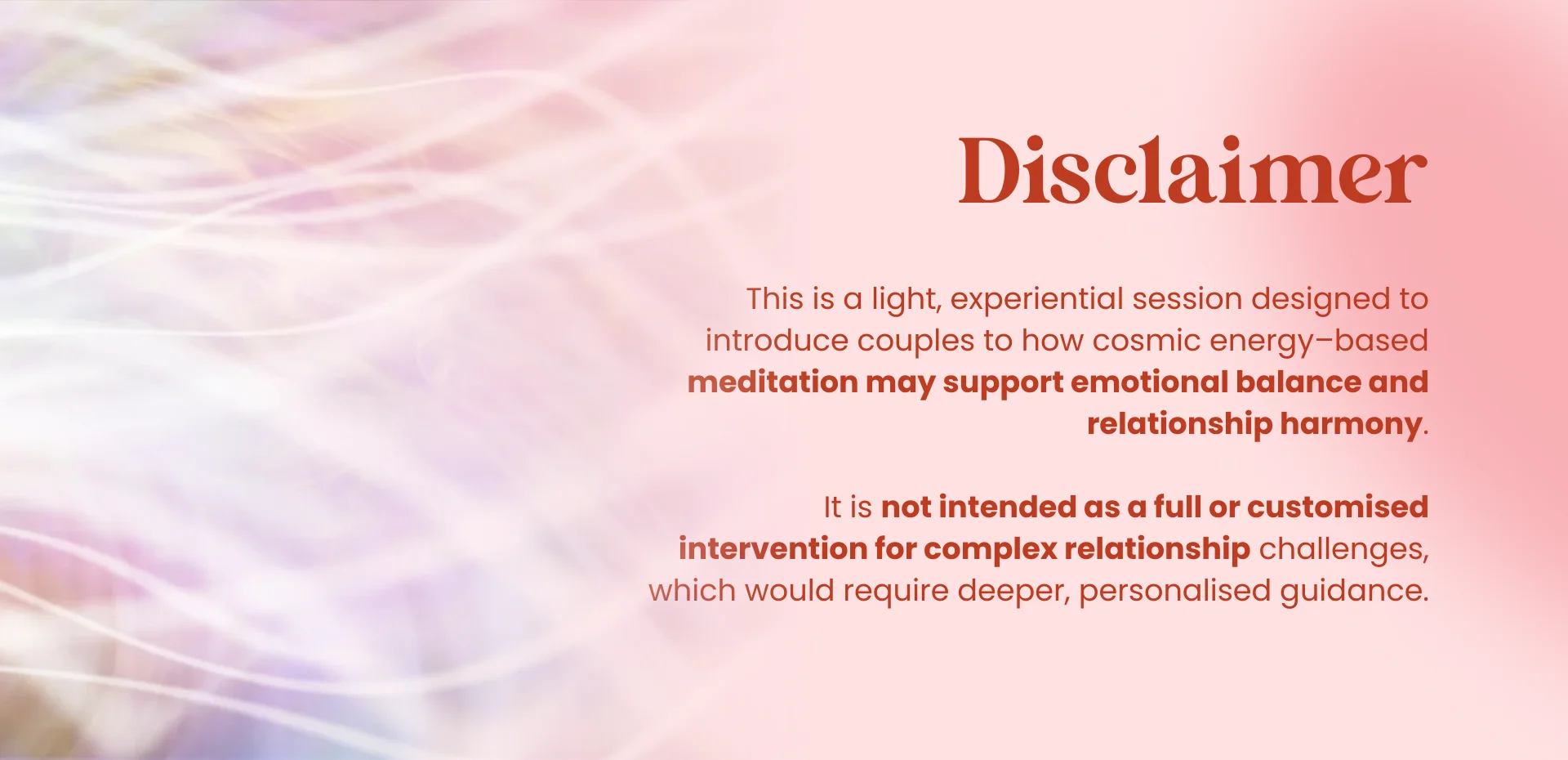 Disclaimer

This is a light, experiential session designed to introduce couples to how cosmic energy–based meditation may support emotional balance and relationship harmony.

It is not intended as a full or customised intervention for complex relationship challenges, which would require deeper, personalised guidance.